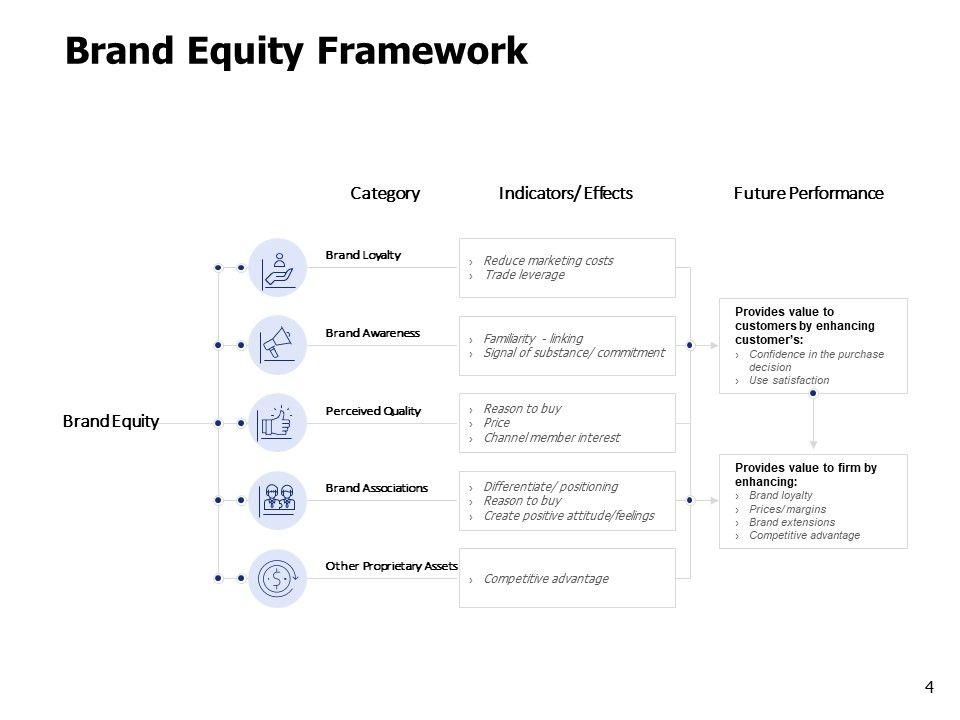 Brand Equity Framework

Category

Indicators/ Effects

Future Performance

Brand Equity

Brand Loyalty

› Reduce marketing costs
› Trade leverage

Brand Awareness

› Familiarity - linking
› Signal of substance/ commitment

Perceived Quality

› Reason to buy
› Price
› Channel member interest

Brand Associations

› Differentiate/ positioning
› Reason to buy
› Create positive attitude/feelings

Other Proprietary Assets

› Competitive advantage

Provides value to customers by enhancing customer's:
› Confidence in the purchase decision
› Use satisfaction

Provides value to firm by enhancing:
› Brand loyalty
› Prices/ margins
› Brand extensions
› Competitive advantage

4